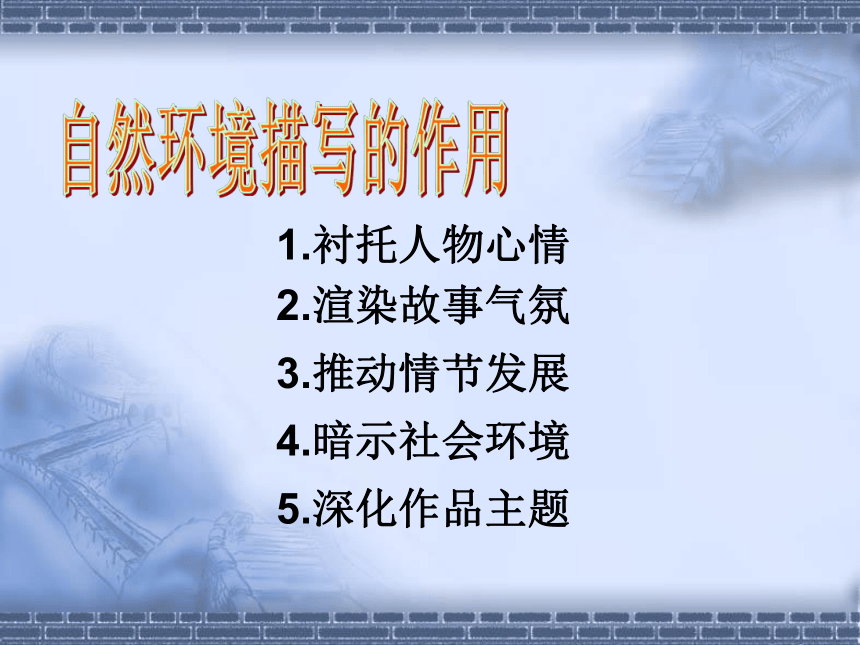 自然环境描写的作用

1.衬托人物心情
2.渲染故事气氛
3.推动情节发展
4.暗示社会环境
5.深化作品主题